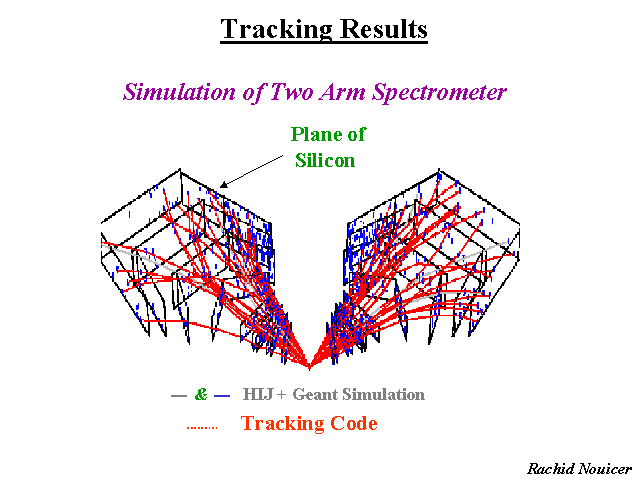 Tracking Results

Simulation of Two Arm Spectrometer

Plane of Silicon

— & — HIJ + Geant Simulation

........ Tracking Code

Rachid Nouicer